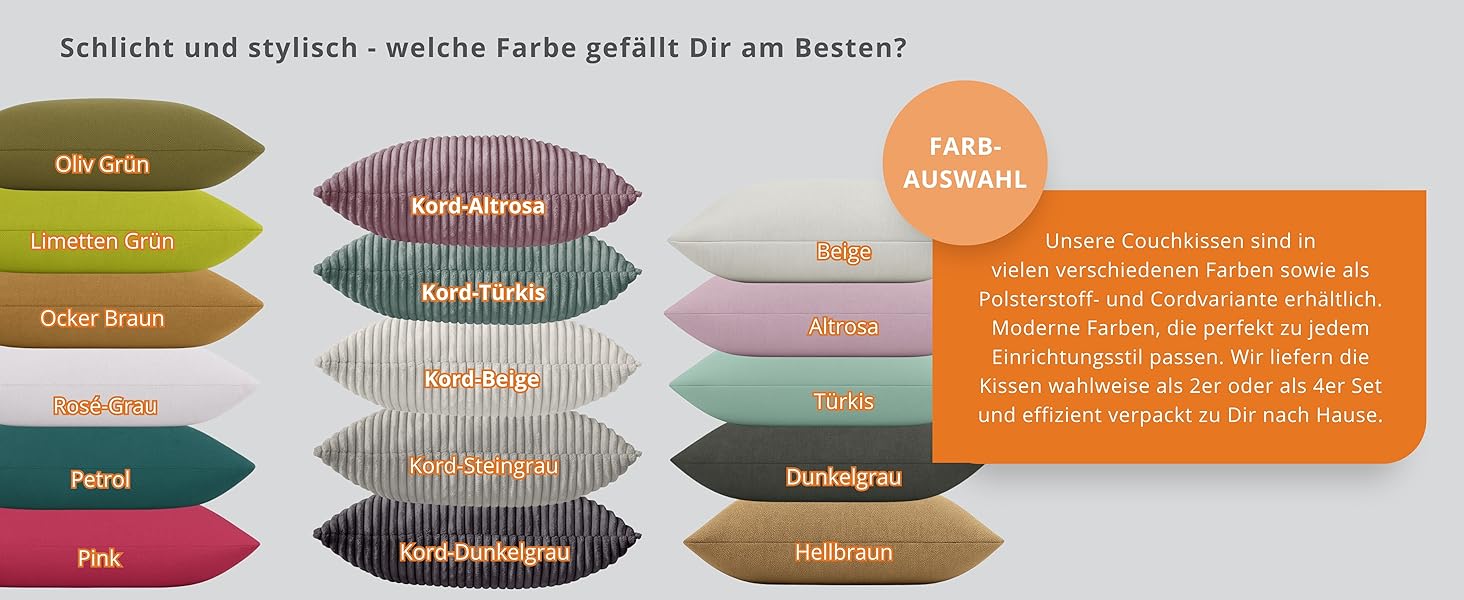 Schlicht und stylisch - welche Farbe gefällt Dir am Besten?

Oliv Grün
Limetten Grün
Ocker Braun
Rosé-Grau
Petrol
Pink

Kord-Altrosa
Kord-Türkis
Kord-Beige
Kord-Steingrau
Kord-Dunkelgrau

Beige
Altrosa
Türkis
Dunkelgrau
Hellbraun

FARB-AUSWAHL

Unsere Couchkissen sind in vielen verschiedenen Farben sowie als Polsterstoff- und Cordvariante erhältlich. Moderne Farben, die perfekt zu jedem Einrichtungsstil passen. Wir liefern die Kissen wahlweise als 2er oder als 4er Set und effizient verpackt zu Dir nach Hause.